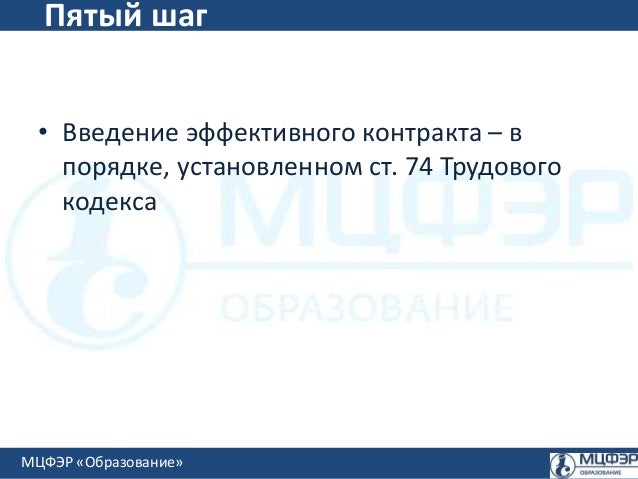 Пятый шаг

• Введение эффективного контракта – в порядке, установленном ст. 74 Трудового кодекса

МЦФЭР
ОБРАЗОВАНИЕ

МЦФЭР «Образование»

МЦФЭР
ОБРАЗОВАНИЕ